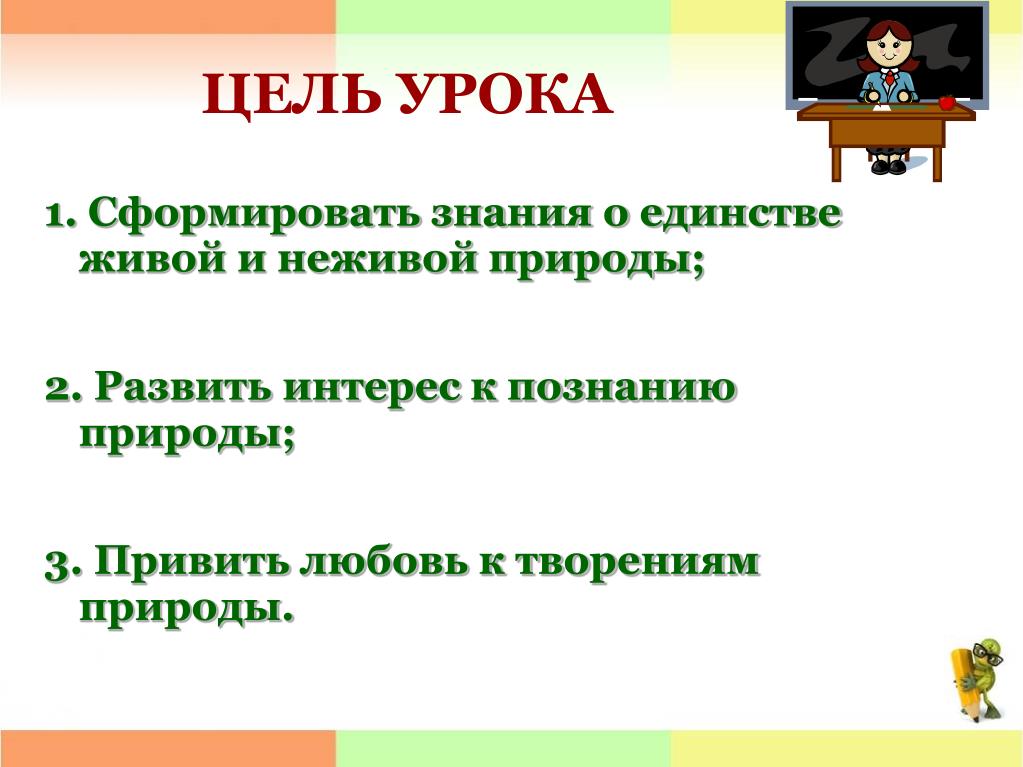 ЦЕЛЬ УРОКА

1. Сформировать знания о единстве живой и неживой природы;

2. Развить интерес к познанию природы;

3. Привить любовь к творениям природы.